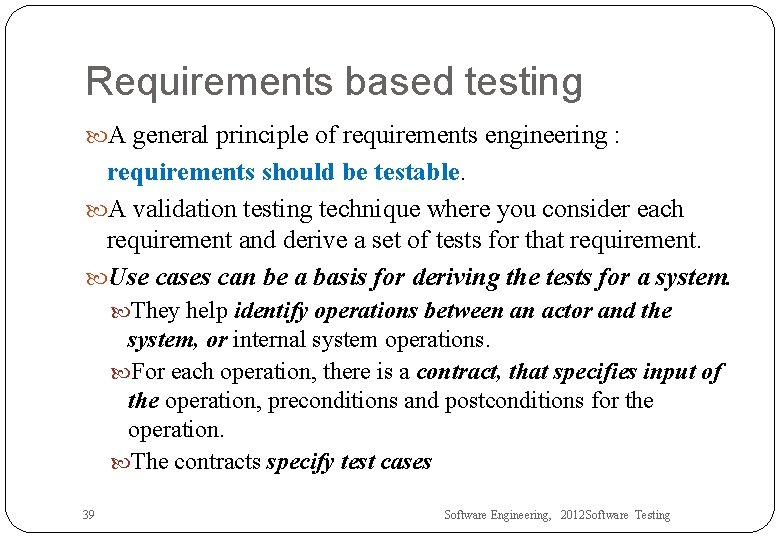 Requirements based testing

A general principle of requirements engineering : requirements should be testable.

A validation testing technique where you consider each requirement and derive a set of tests for that requirement.

Use cases can be a basis for deriving the tests for a system.

They help identify operations between an actor and the system, or internal system operations.

For each operation, there is a contract, that specifies input of the operation, preconditions and postconditions for the operation.

The contracts specify test cases

39

Software Engineering, 2012Software Testing